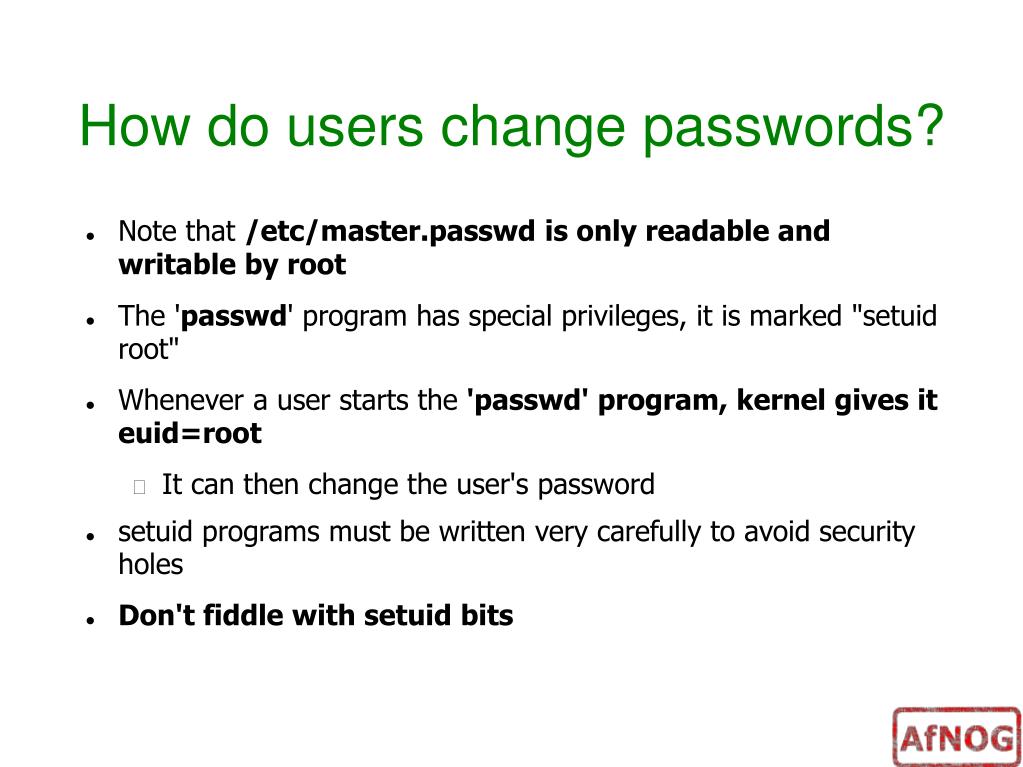 How do users change passwords?

- Note that /etc/master.passwd is only readable and writable by root
- The 'passwd' program has special privileges, it is marked "setuid root"
- Whenever a user starts the 'passwd' program, kernel gives it euid=root
   - It can then change the user's password
- setuid programs must be written very carefully to avoid security holes
- Don't fiddle with setuid bits

AfNOG